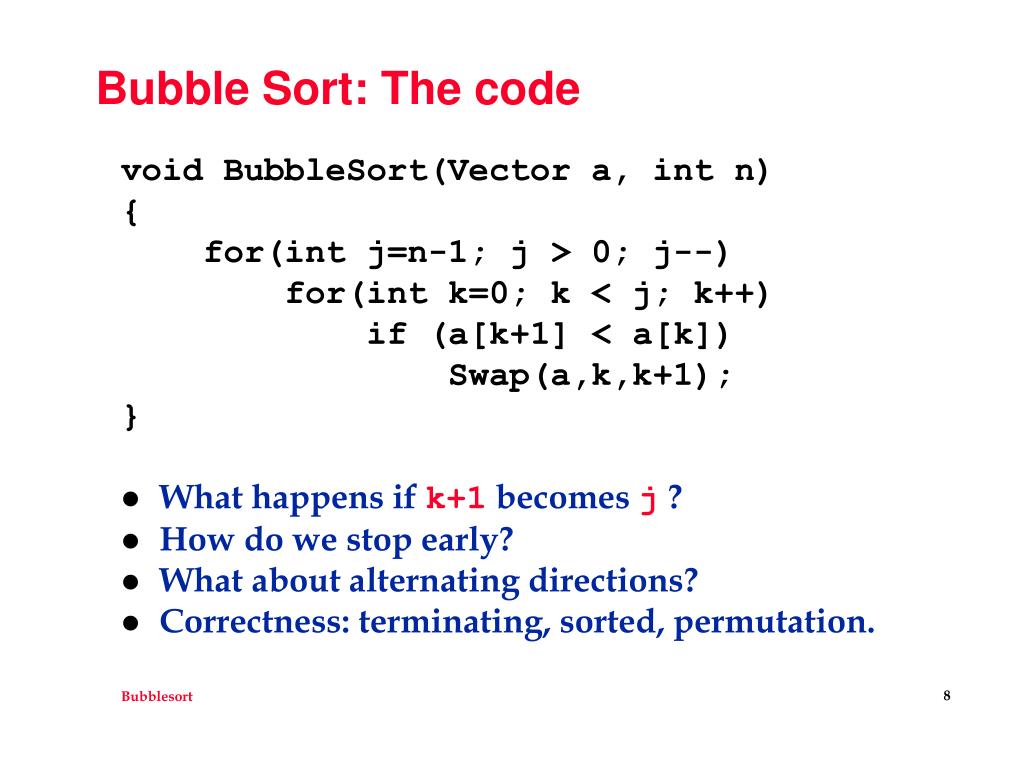 Bubble Sort: The code

void BubbleSort(Vector a, int n)
{
    for(int j=n-1; j > 0; j--)
        for(int k=0; k < j; k++)
            if (a[k+1] < a[k])
                Swap(a,k,k+1);
}

- What happens if k+1 becomes j ?
- How do we stop early?
- What about alternating directions?
- Correctness: terminating, sorted, permutation.

Bubblesort

8